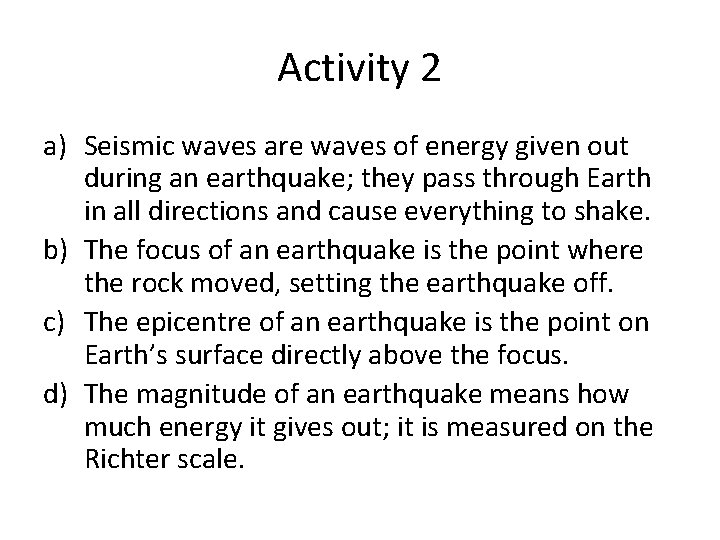 Activity 2

a) Seismic waves are waves of energy given out during an earthquake; they pass through Earth in all directions and cause everything to shake.

b) The focus of an earthquake is the point where the rock moved, setting the earthquake off.

c) The epicentre of an earthquake is the point on Earth's surface directly above the focus.

d) The magnitude of an earthquake means how much energy it gives out; it is measured on the Richter scale.